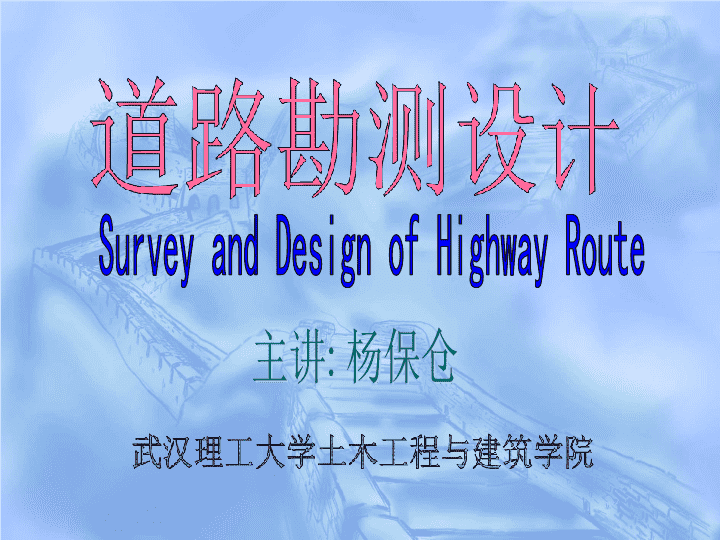 道路勘测设计

Survey and Design of Highway Route

主讲:杨保仓

武汉理工大学土木工程与建筑学院